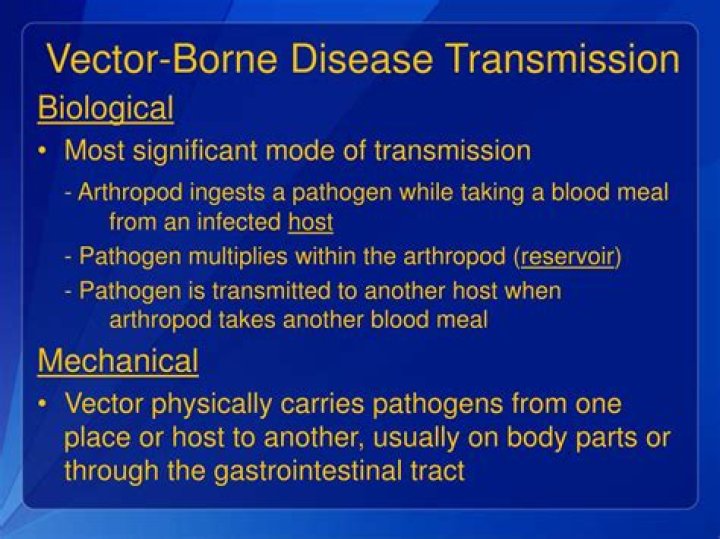 Vector-Borne Disease Transmission

Biological

• Most significant mode of transmission

- Arthropod ingests a pathogen while taking a blood meal from an infected host

- Pathogen multiplies within the arthropod (reservoir)

- Pathogen is transmitted to another host when arthropod takes another blood meal

Mechanical

• Vector physically carries pathogens from one place or host to another, usually on body parts or through the gastrointestinal tract